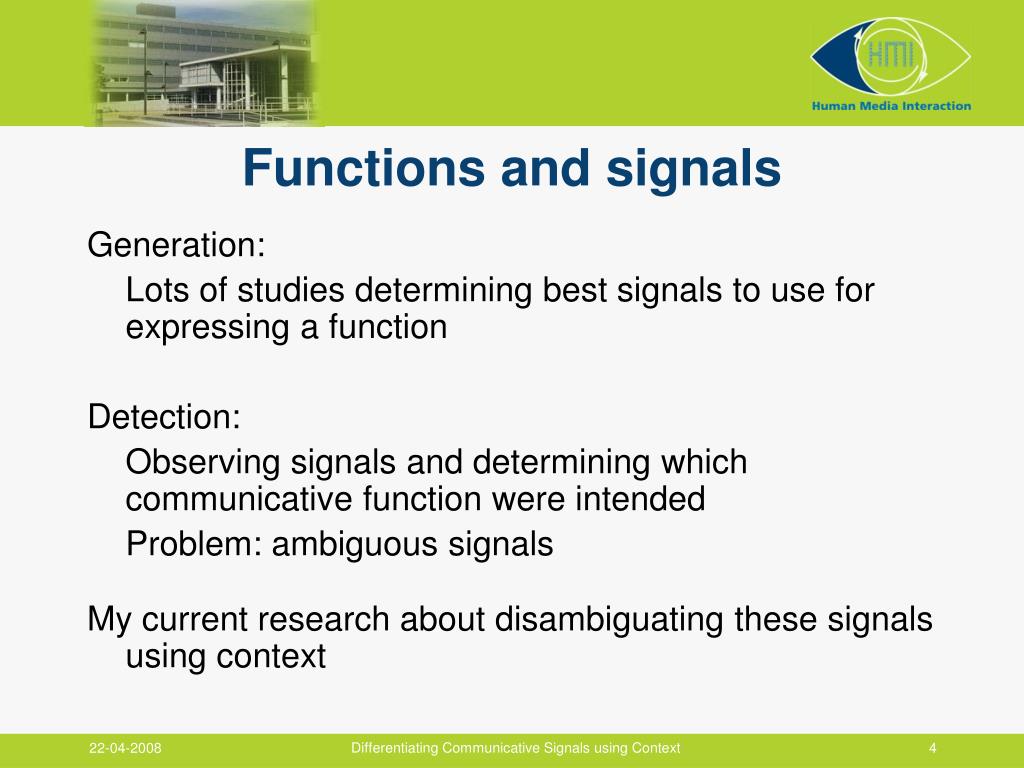 HMI
Human Media Interaction

Functions and signals

Generation:

Lots of studies determining best signals to use for expressing a function

Detection:

Observing signals and determining which communicative function were intended

Problem: ambiguous signals

My current research about disambiguating these signals using context

22-04-2008
Differentiating Communicative Signals using Context
4